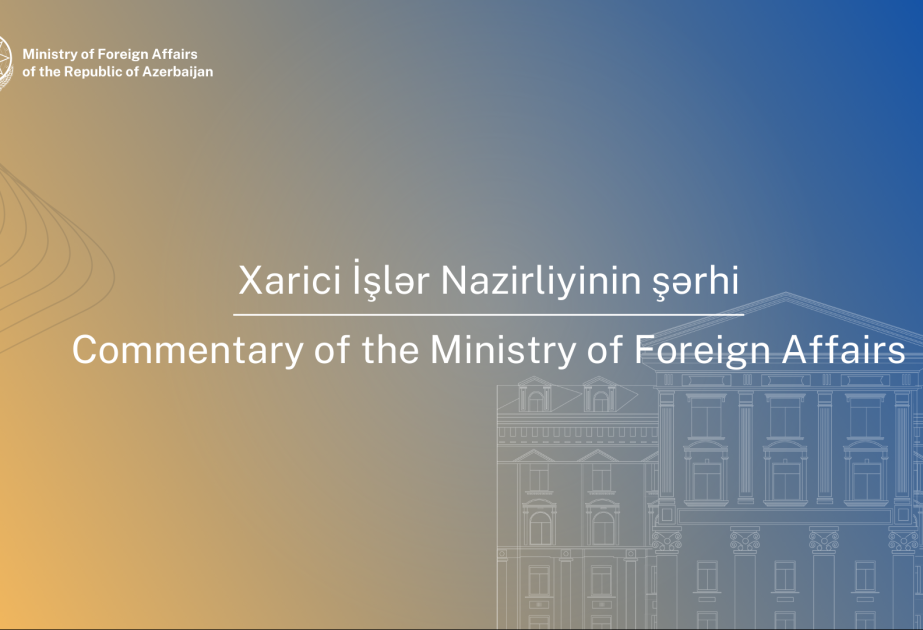 Ministry of Foreign Affairs of the Republic of Azerbaijan

Xarici İşlər Nazirliyinin şərhi

Commentary of the Ministry of Foreign Affairs